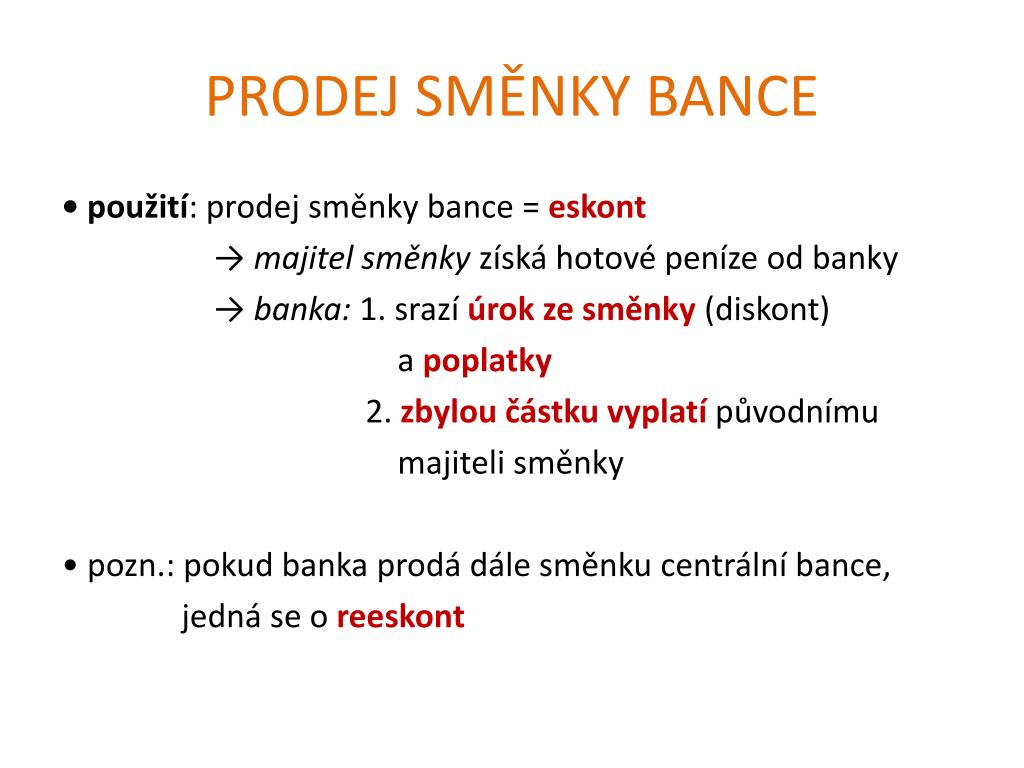 PRODEJ SMĚNKY BANCE

• použití: prodej směnky bance = eskont

→ majitel směnky získá hotové peníze od banky

→ banka: 1. srazí úrok ze směnky (diskont) a poplatky

2. zbylou částku vyplatí původnímu majiteli směnky

• pozn.: pokud banka prodá dále směnku centrální bance, jedná se o reeskont